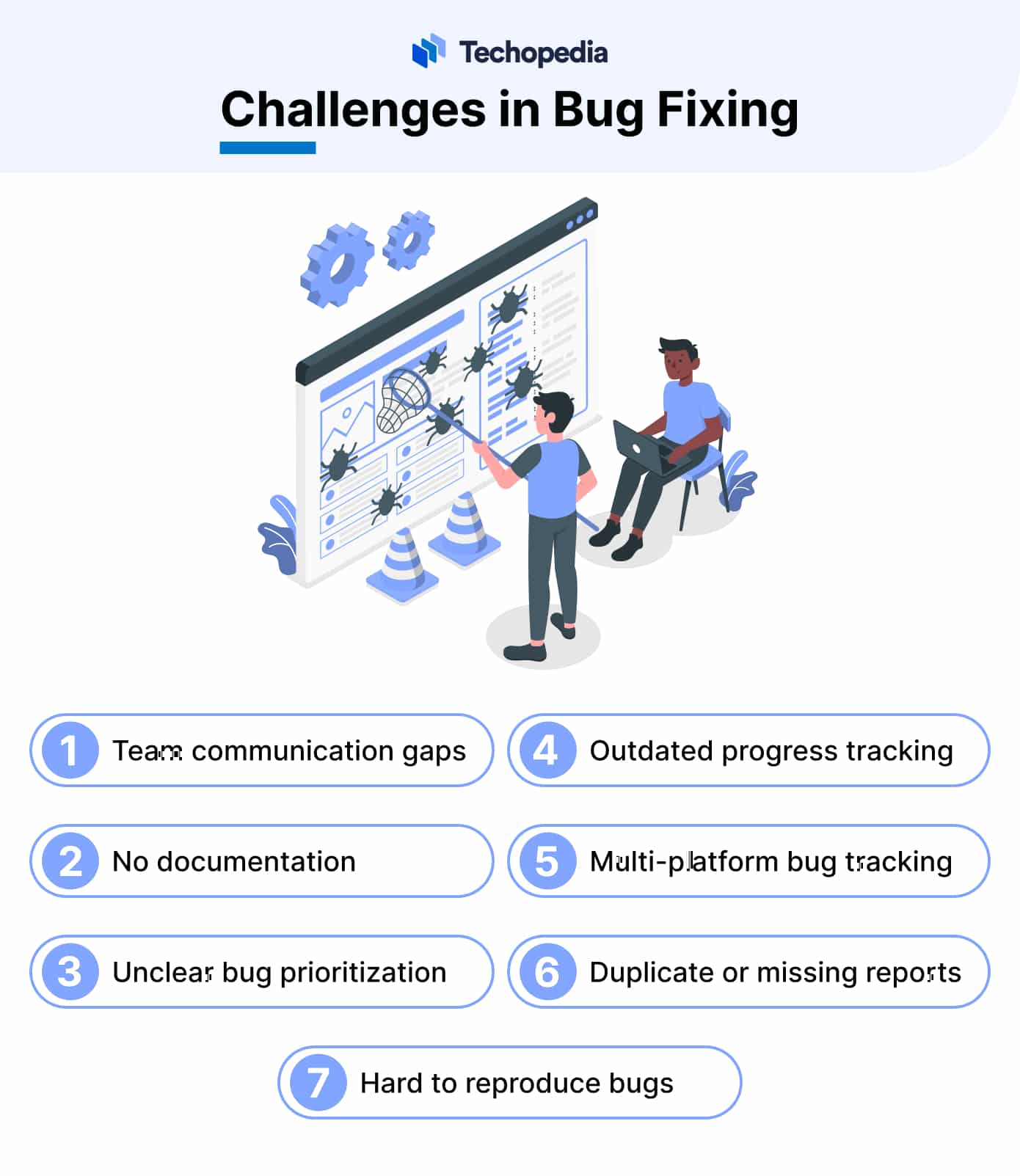 Techopedia

Challenges in Bug Fixing

1 Team communication gaps

2 No documentation

3 Unclear bug prioritization

4 Outdated progress tracking

5 Multi-platform bug tracking

6 Duplicate or missing reports

7 Hard to reproduce bugs